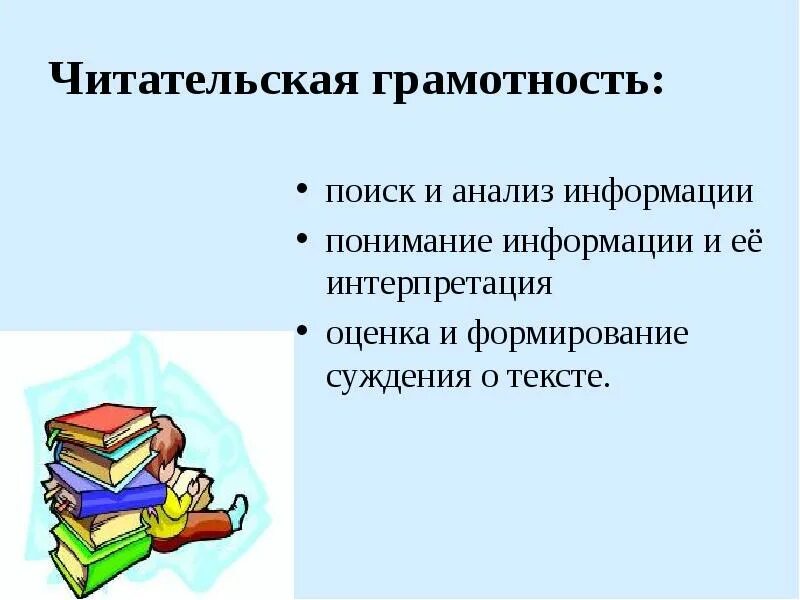 Читательская грамотность:

• поиск и анализ информации
• понимание информации и её интерпретация
• оценка и формирование суждения о тексте.